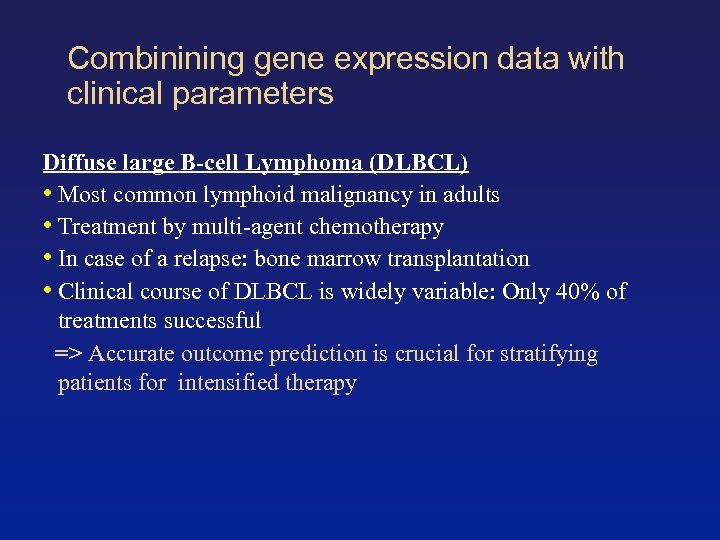 Combinining gene expression data with clinical parameters

Diffuse large B-cell Lymphoma (DLBCL)

• Most common lymphoid malignancy in adults
• Treatment by multi-agent chemotherapy
• In case of a relapse: bone marrow transplantation
• Clinical course of DLBCL is widely variable: Only 40% of treatments successful

=> Accurate outcome prediction is crucial for stratifying patients for intensified therapy